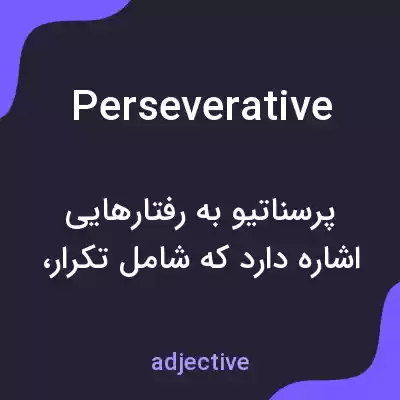 Perseverative

پرسناتیو به رفتارهایی اشاره دارد که شامل تکرار،

adjective